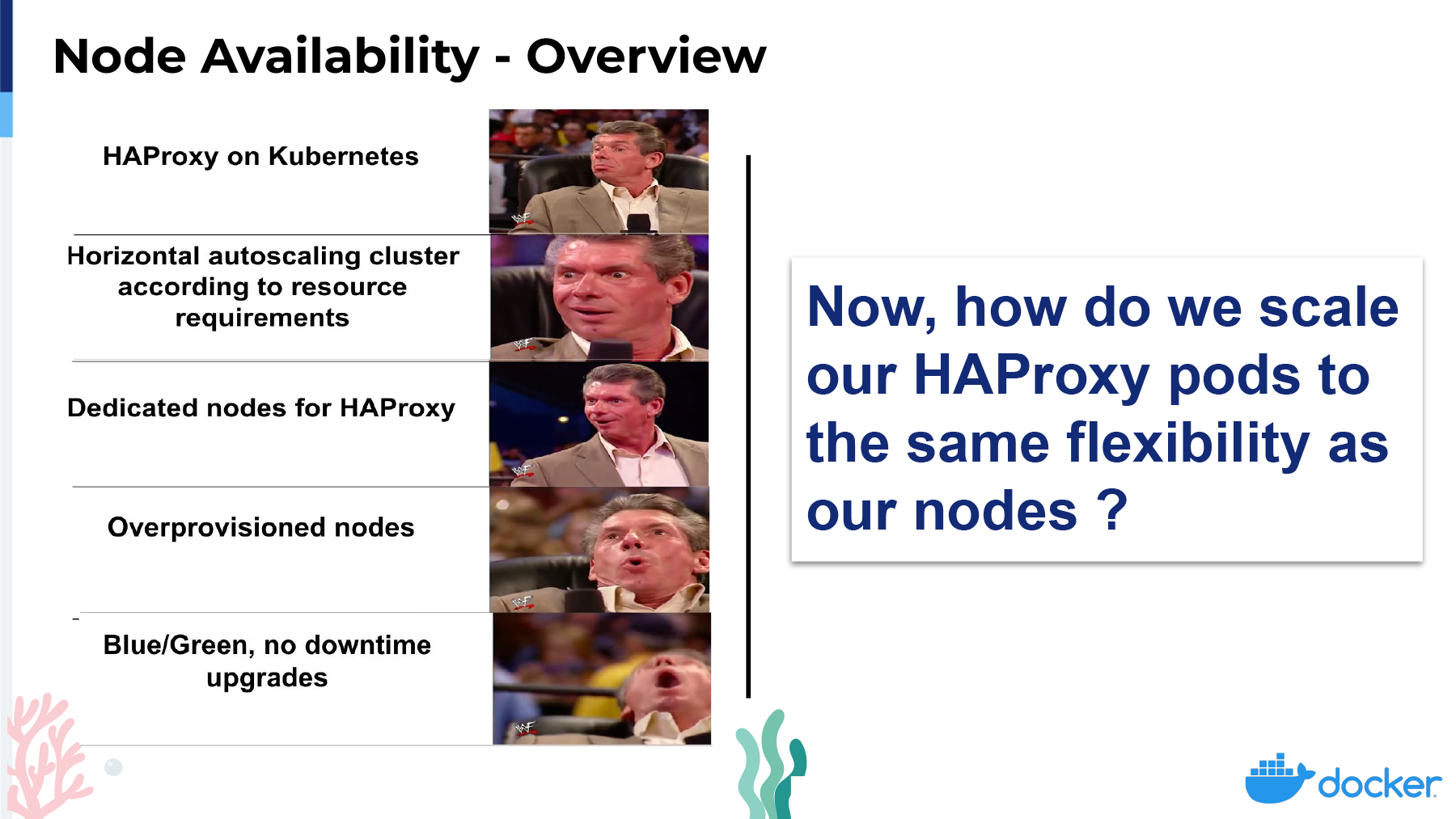 Node Availability - Overview

HAProxy on Kubernetes

Horizontal autoscaling cluster according to resource requirements

Dedicated nodes for HAProxy

Overprovisioned nodes

Blue/Green, no downtime upgrades

Now, how do we scale our HAProxy pods to the same flexibility as our nodes ?

docker